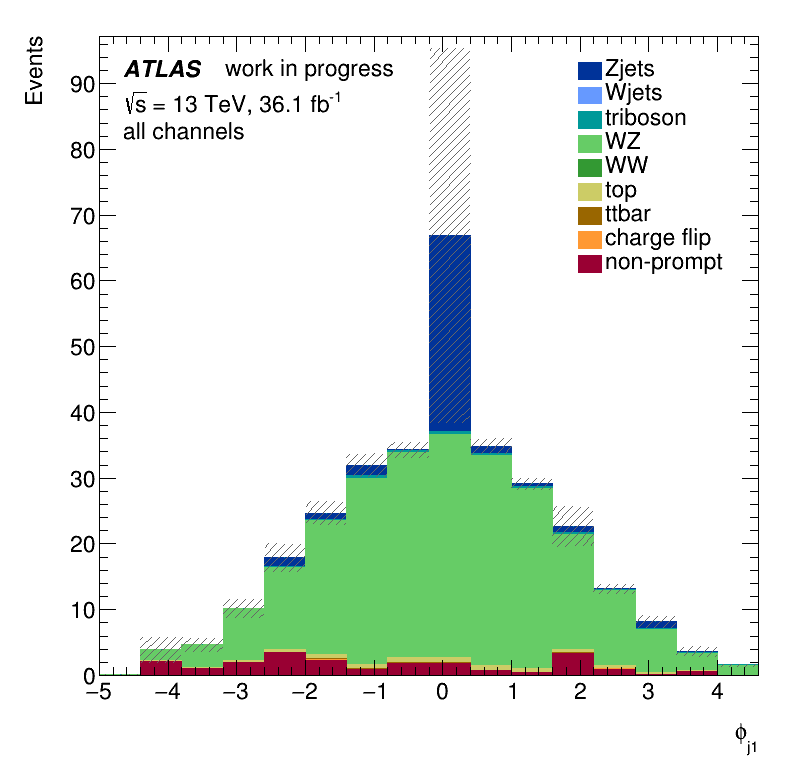 Events

ATLAS work in progress
$\sqrt{s}$ = 13 TeV, 36.1 fb$^{-1}$
all channels

Zjets
Wjets
triboson
WZ
WW
top
ttbar
charge flip
non-prompt

90
80
70
60
50
40
30
20
10
0

−5 −4 −3 −2 −1 0 1 2 3 4

$\phi_{j1}$